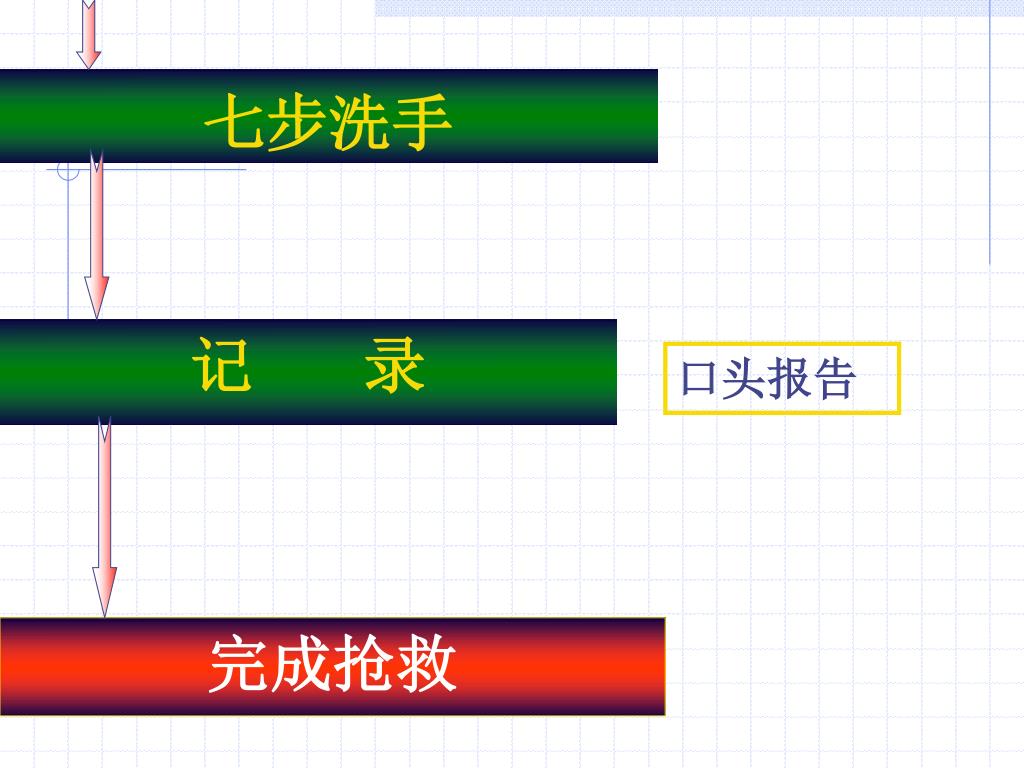 七步洗手

记　　录

口头报告

完成抢救